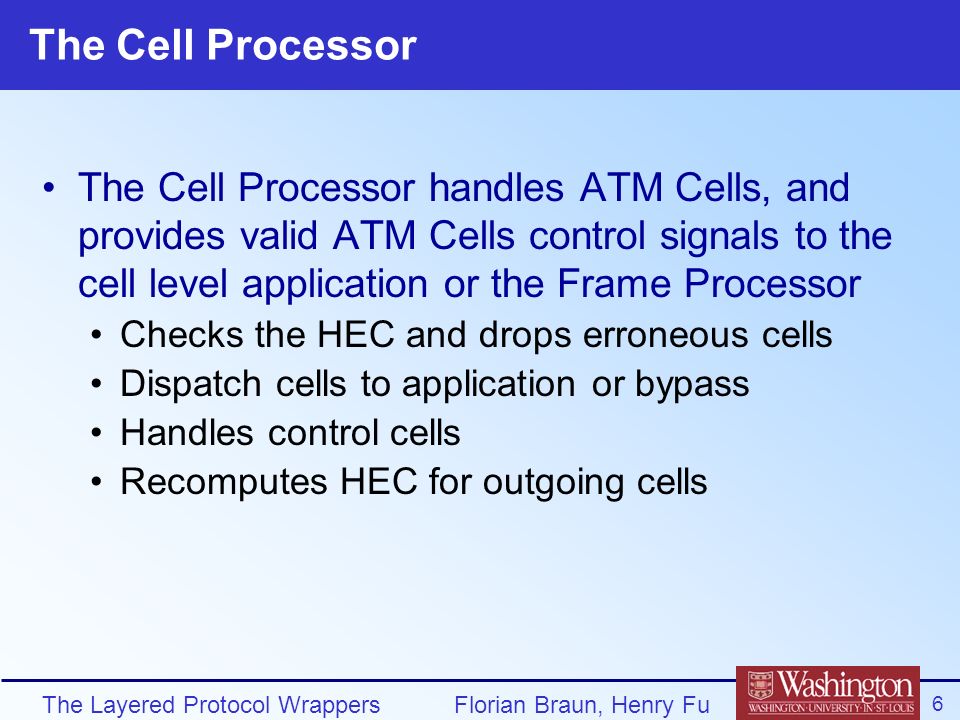 The Cell Processor

• The Cell Processor handles ATM Cells, and provides valid ATM Cells control signals to the cell level application or the Frame Processor
  • Checks the HEC and drops erroneous cells
  • Dispatch cells to application or bypass
  • Handles control cells
  • Recomputes HEC for outgoing cells

The Layered Protocol Wrappers Florian Braun, Henry Fu Washington WASHINGTON·UNIVERSITY·IN·ST·LOUIS 6